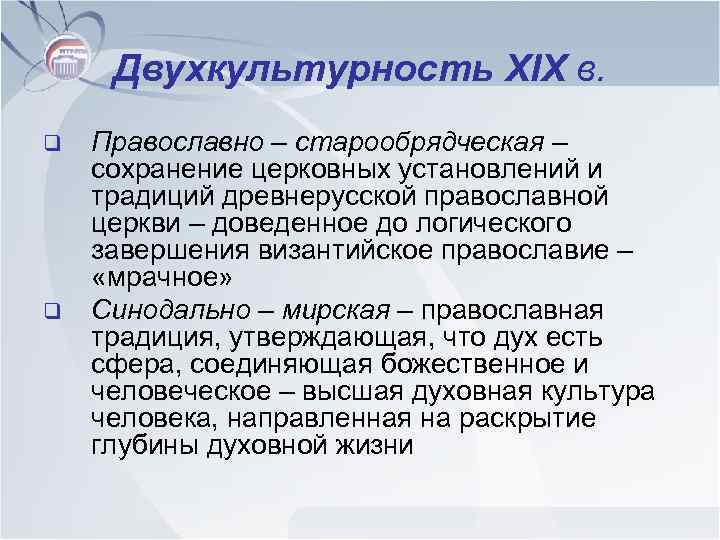 Двухкультурность XIX в.

Православно – старообрядческая – сохранение церковных установлений и традиций древнерусской православной церкви – доведенное до логического завершения византийское православие – «мрачное»

Синодально – мирская – православная традиция, утверждающая, что дух есть сфера, соединяющая божественное и человеческое – высшая духовная культура человека, направленная на раскрытие глубины духовной жизни